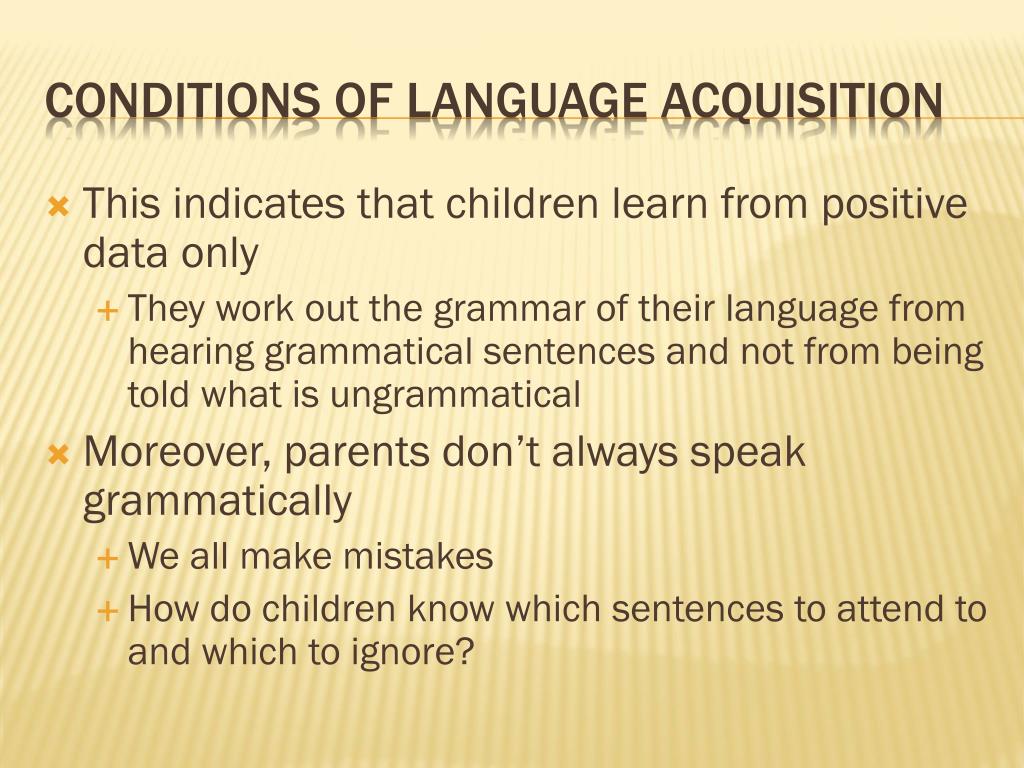 CONDITIONS OF LANGUAGE ACQUISITION

This indicates that children learn from positive data only

They work out the grammar of their language from hearing grammatical sentences and not from being told what is ungrammatical

Moreover, parents don't always speak grammatically

We all make mistakes

How do children know which sentences to attend to and which to ignore?